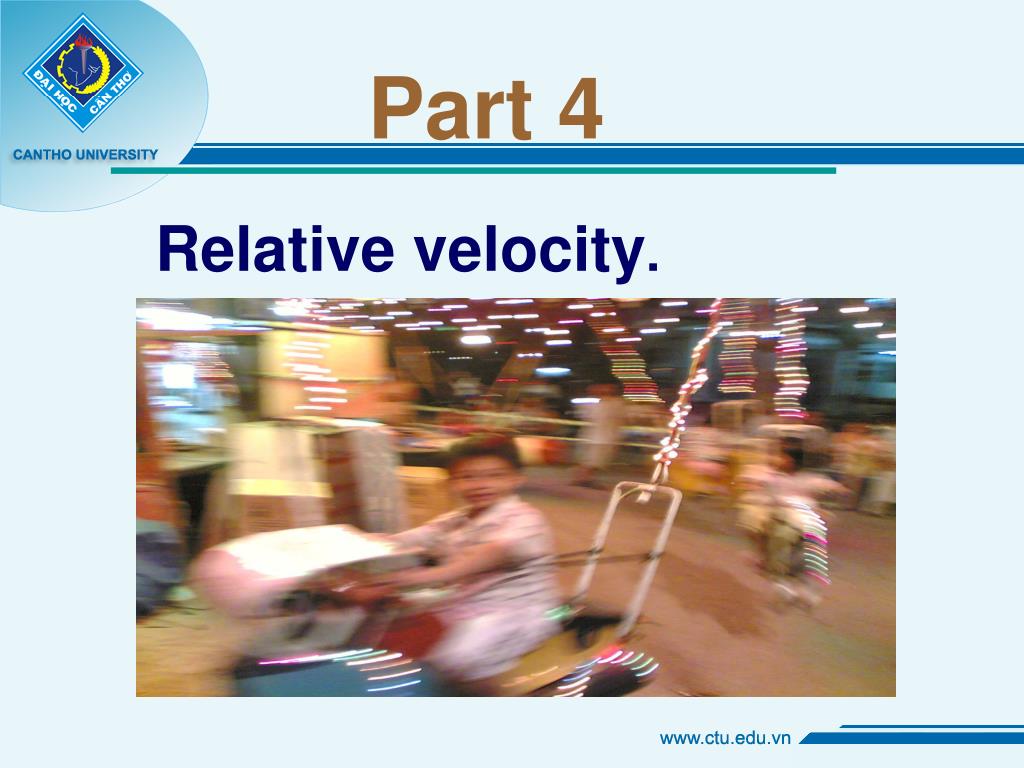 ĐẠI HỌC CẦN THƠ
CANTHO UNIVERSITY

Part 4

Relative velocity.

www.ctu.edu.vn